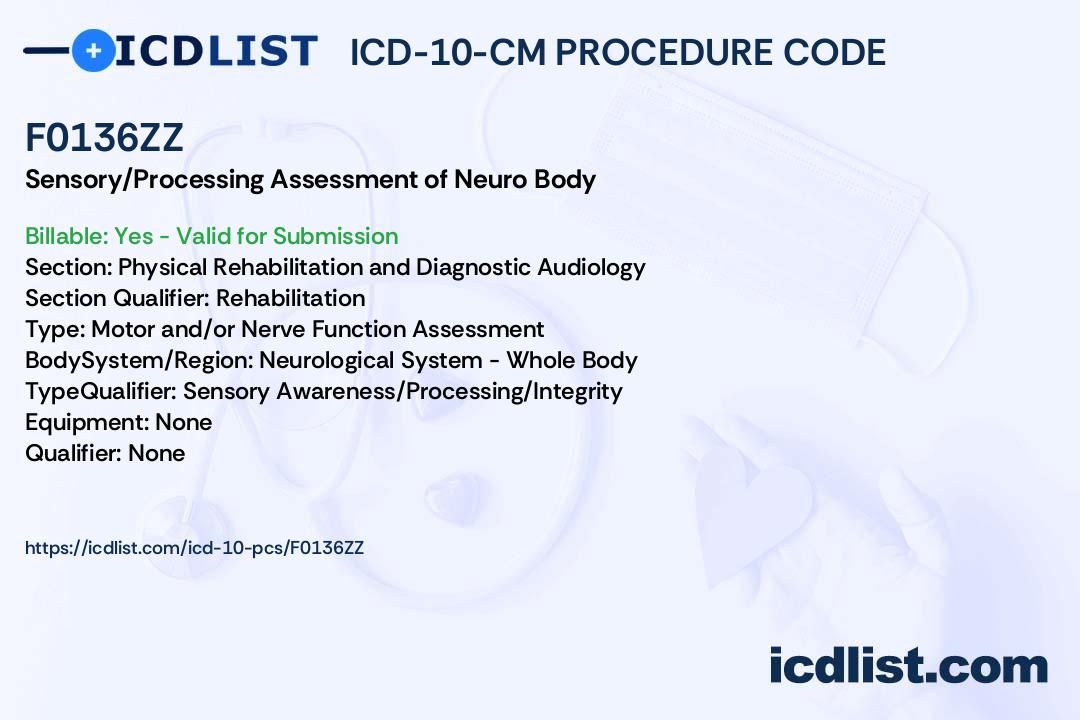 ICDLIST ICD-10-CM PROCEDURE CODE

F0136ZZ

Sensory/Processing Assessment of Neuro Body

Billable: Yes - Valid for Submission
Section: Physical Rehabilitation and Diagnostic Audiology
Section Qualifier: Rehabilitation
Type: Motor and/or Nerve Function Assessment
BodySystem/Region: Neurological System - Whole Body
TypeQualifier: Sensory Awareness/Processing/Integrity
Equipment: None
Qualifier: None

https://icdlist.com/icd-10-pcs/F0136ZZ

icdlist.com